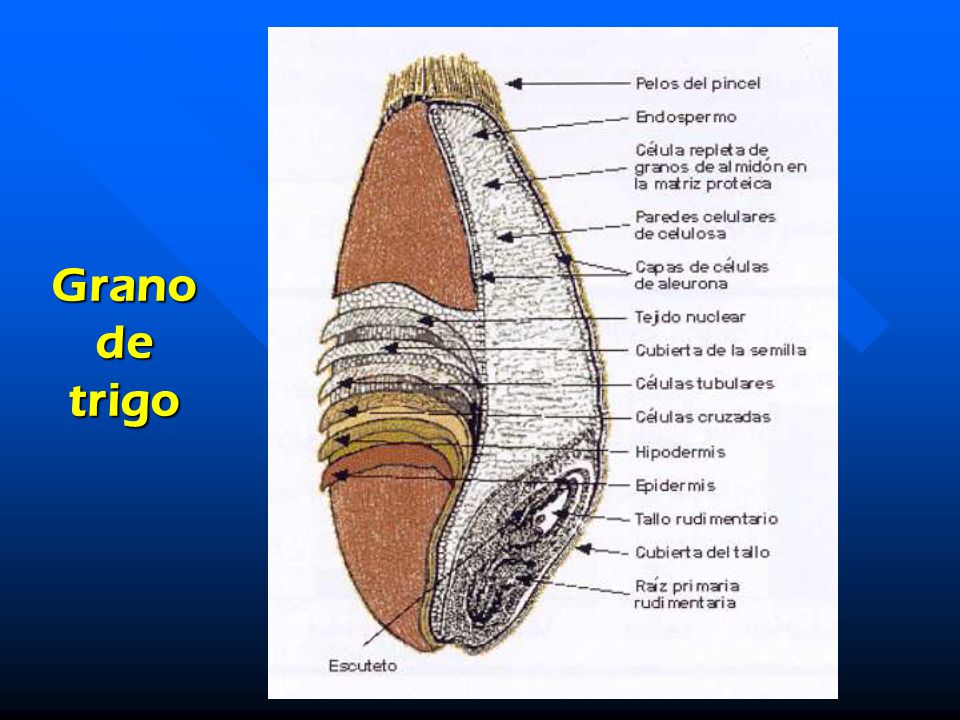 Grano de trigo

Pelos del pincel
Endospermo
Célula repleta de granos de almidón en la matriz proteica
Paredes celulares de celulosa
Capas de células de aleurona
Tejido nuclear
Cubierta de la semilla
Células tubulares
Células cruzadas
Hipodermis
Epidermis
Tallo rudimentario
Cubierta del tallo
Raíz primaria rudimentaria
Escuteto